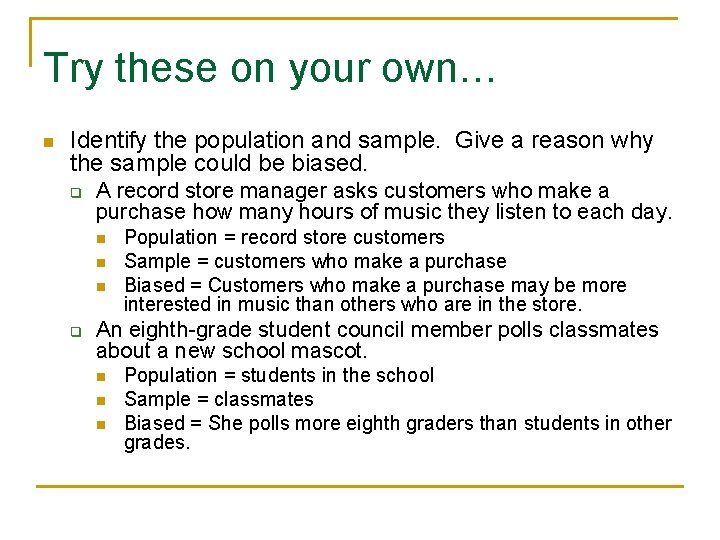 Try these on your own…

Identify the population and sample. Give a reason why the sample could be biased.

A record store manager asks customers who make a purchase how many hours of music they listen to each day.

Population = record store customers

Sample = customers who make a purchase

Biased = Customers who make a purchase may be more interested in music than others who are in the store.

An eighth-grade student council member polls classmates about a new school mascot.

Population = students in the school

Sample = classmates

Biased = She polls more eighth graders than students in other grades.